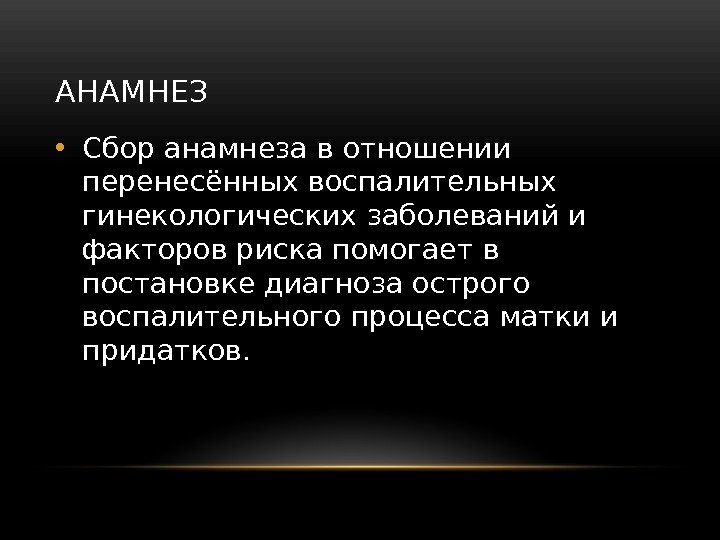 АНАМНЕЗ

• Сбор анамнеза в отношении перенесённых воспалительных гинекологических заболеваний и факторов риска помогает в постановке диагноза острого воспалительного процесса матки и придатков.